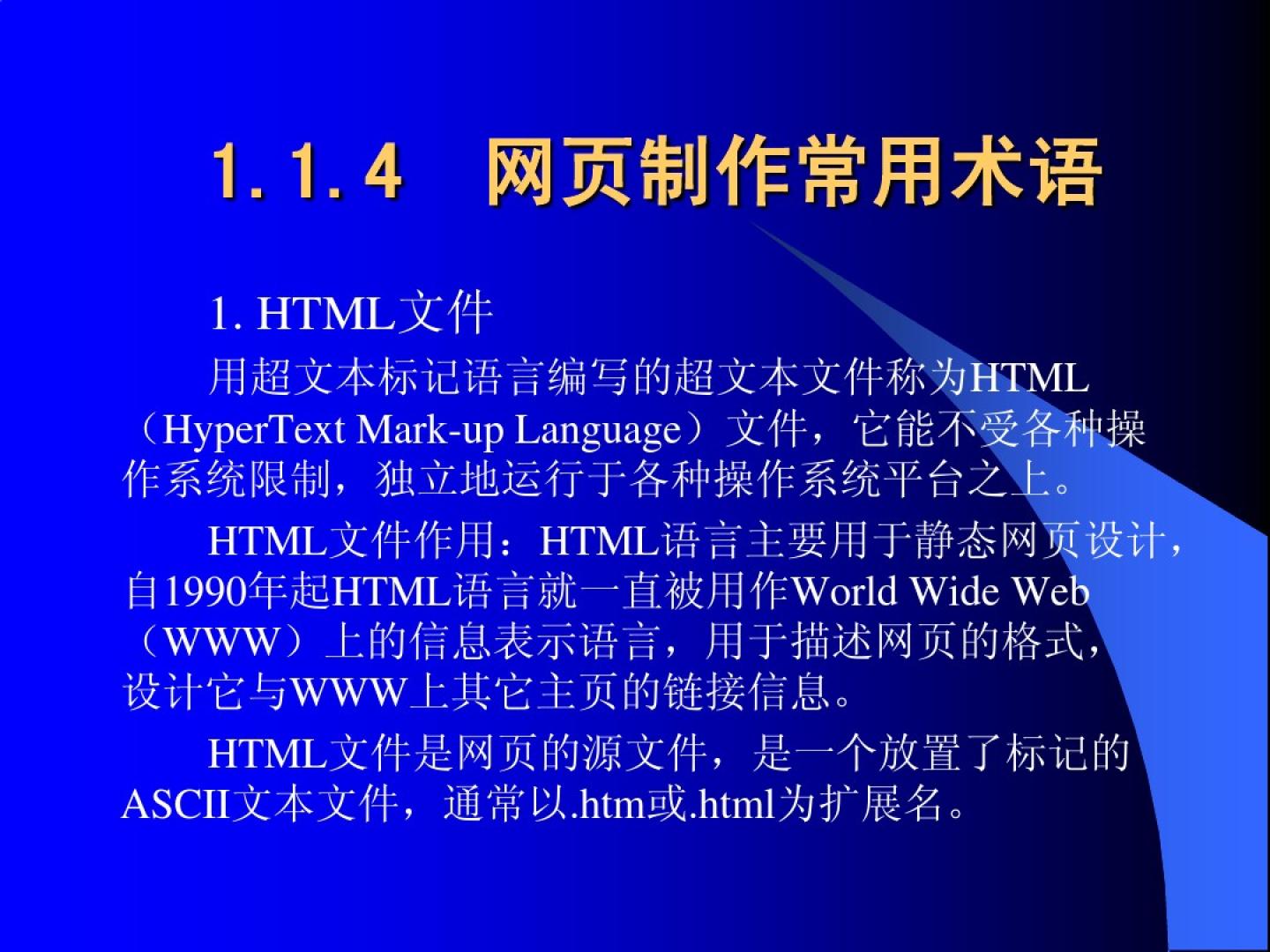 1.1.4　网页制作常用术语

1. HTML文件

用超文本标记语言编写的超文本文件称为HTML（HyperText Mark-up Language）文件，它能不受各种操作系统限制，独立地运行于各种操作系统平台之上。

HTML文件作用：HTML语言主要用于静态网页设计，自1990年起HTML语言就一直被用作World Wide Web（WWW）上的信息表示语言，用于描述网页的格式，设计它与WWW上其它主页的链接信息。

HTML文件是网页的源文件，是一个放置了标记的ASCII文本文件，通常以.htm或.html为扩展名。